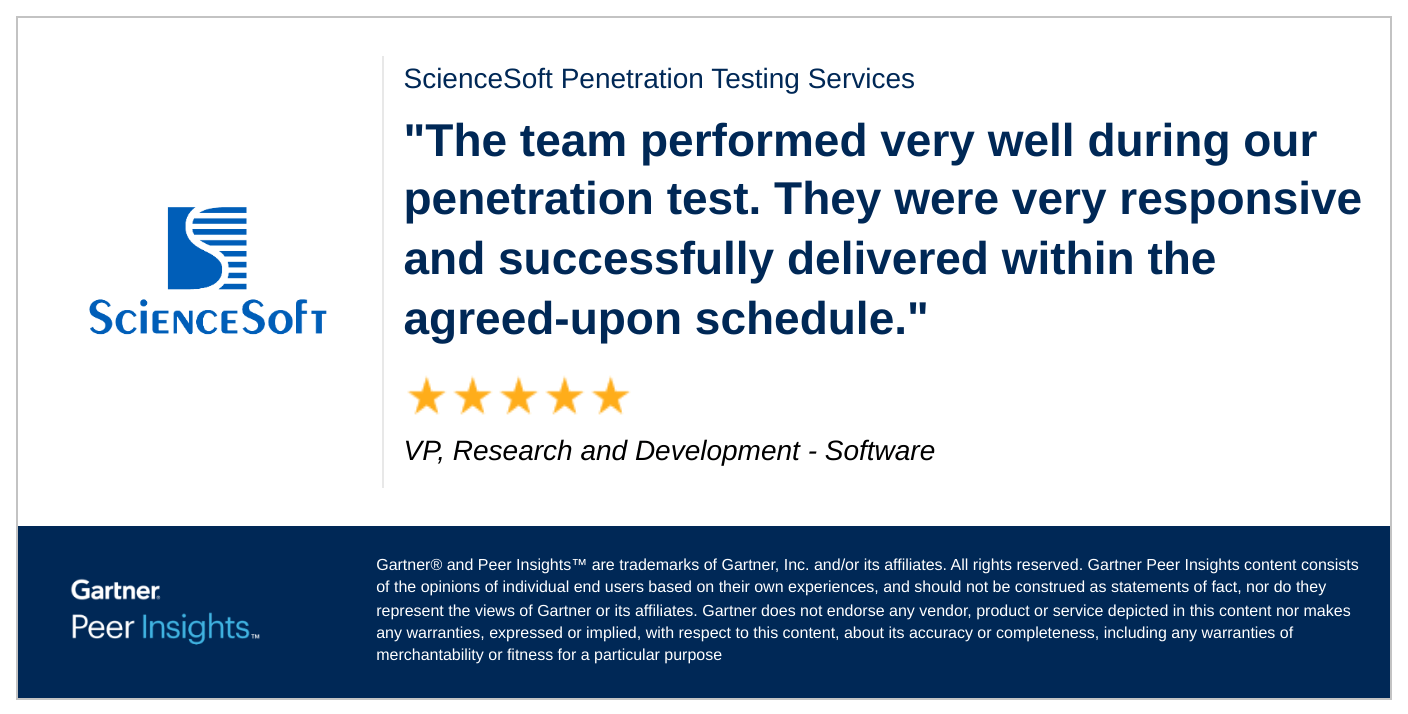 ScienceSoft

ScienceSoft Penetration Testing Services

"The team performed very well during our penetration test. They were very responsive and successfully delivered within the agreed-upon schedule."

★★★★★

VP, Research and Development - Software

Gartner
Peer Insights™

Gartner® and Peer Insights™ are trademarks of Gartner, Inc. and/or its affiliates. All rights reserved. Gartner Peer Insights content consists of the opinions of individual end users based on their own experiences, and should not be construed as statements of fact, nor do they represent the views of Gartner or its affiliates. Gartner does not endorse any vendor, product or service depicted in this content nor makes any warranties, expressed or implied, with respect to this content, about its accuracy or completeness, including any warranties of merchantability or fitness for a particular purpose